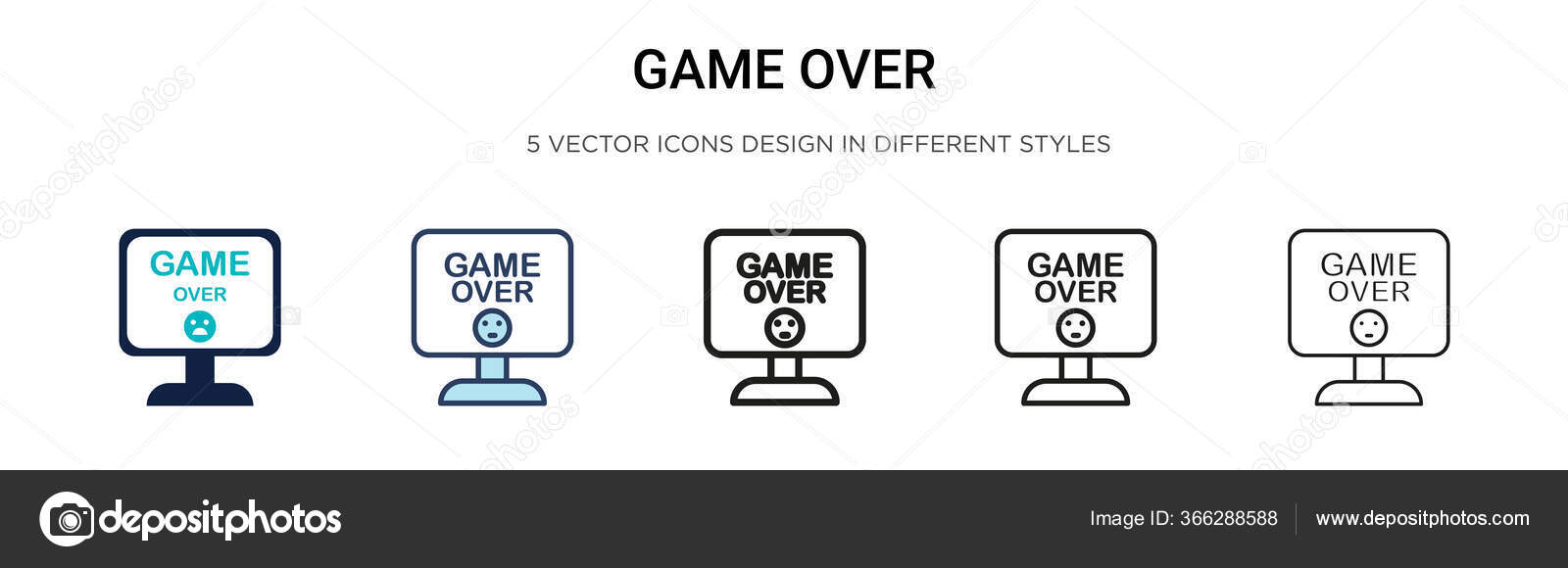 GAME OVER

5 VECTOR ICONS DESIGN IN DIFFERENT STYLES

GAME OVER

GAME OVER

GAME OVER

GAME OVER

GAME OVER

depositphotos

Image ID: 366288588

www.depositphotos.com